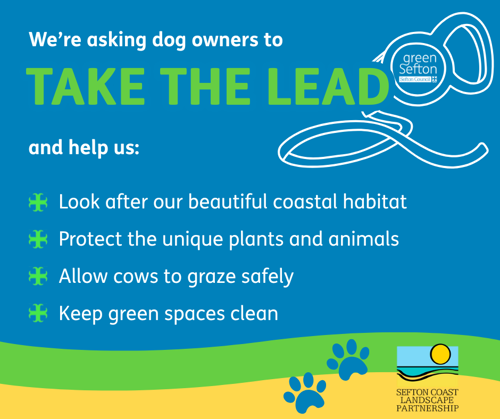 We're asking dog owners to

TAKE THE LEAD

green Sefton
Sefton Council

and help us:

Look after our beautiful coastal habitat

Protect the unique plants and animals

Allow cows to graze safely

Keep green spaces clean

SEFTON COAST LANDSCAPE PARTNERSHIP